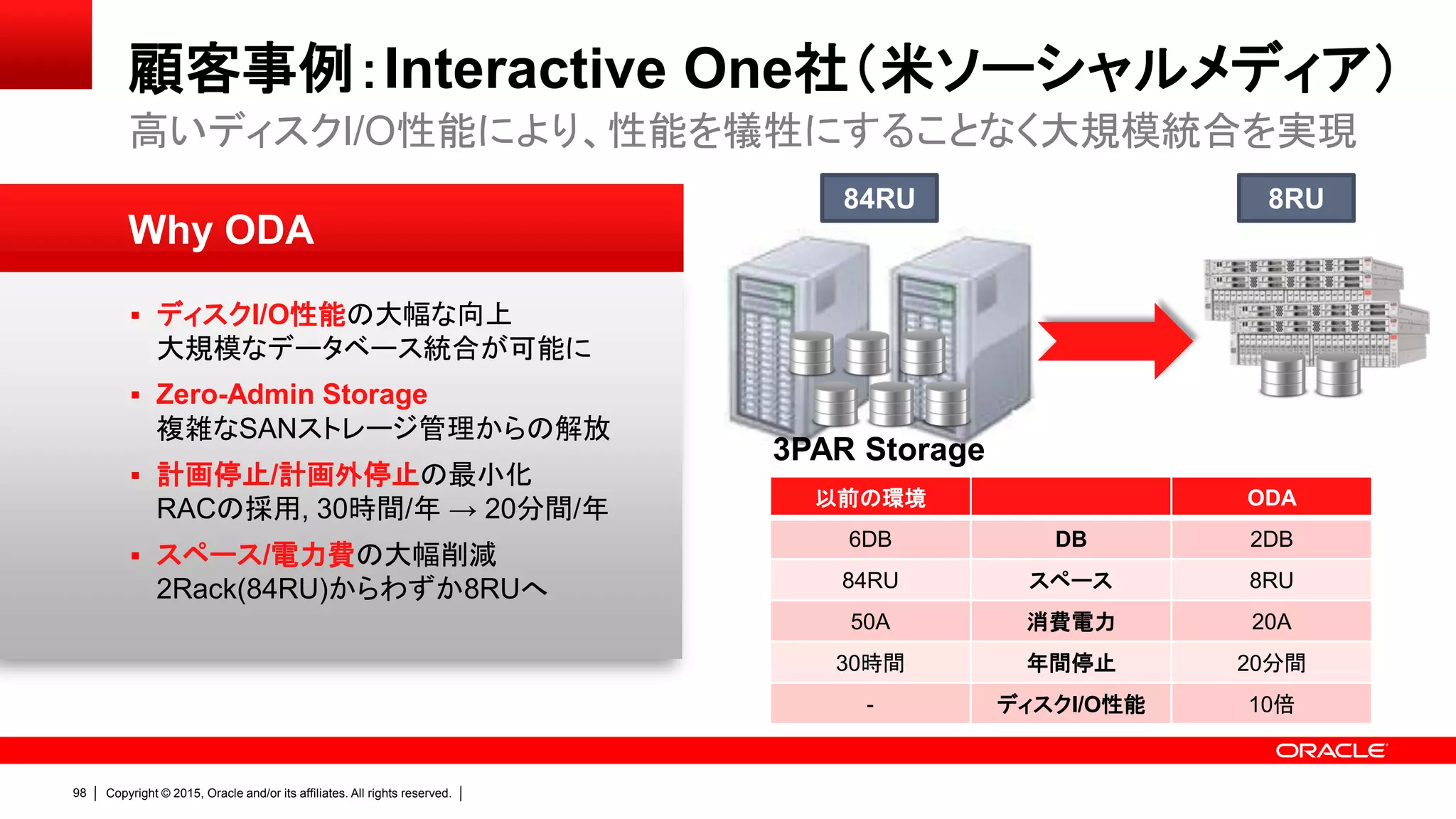 顧客事例：Interactive One社（米ソーシャルメディア）

高いディスクI/O性能により、性能を犠牲にすることなく大規模統合を実現

Why ODA

▪ ディスクI/O性能の大幅な向上
大規模なデータベース統合が可能に

▪ Zero-Admin Storage
複雑なSANストレージ管理からの解放

▪ 計画停止/計画外停止の最小化
RACの採用, 30時間/年 → 20分間/年

▪ スペース/電力費の大幅削減
2Rack(84RU)からわずか8RUへ

84RU

8RU

3PAR Storage

| 以前の環境 | | ODA |
|---|---|---|
| 6DB | DB | 2DB |
| 84RU | スペース | 8RU |
| 50A | 消費電力 | 20A |
| 30時間 | 年間停止 | 20分間 |
| - | ディスクI/O性能 | 10倍 |

ORACLE

98 | Copyright © 2015, Oracle and/or its affiliates. All rights reserved. |